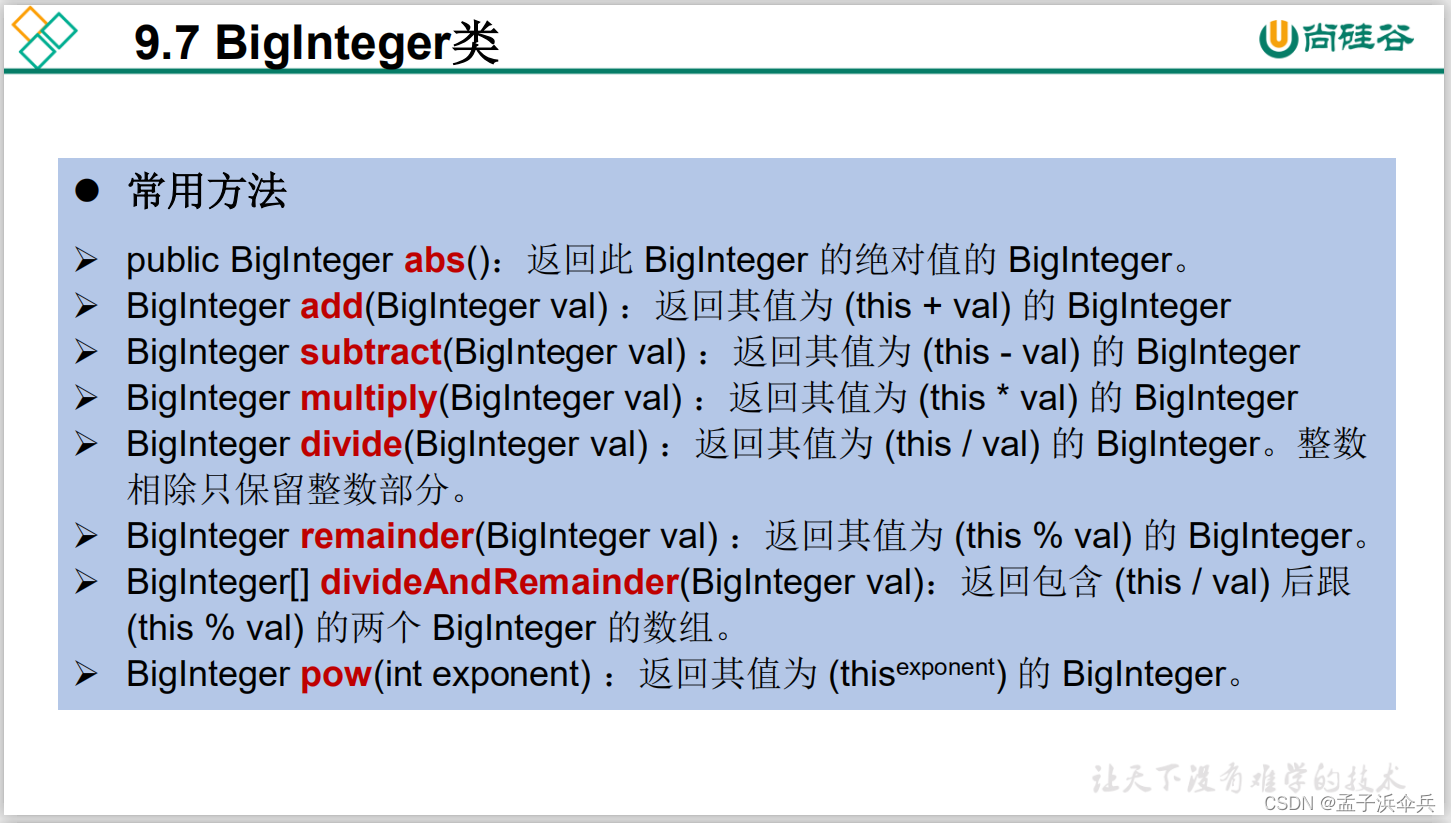 9.7 BigInteger类

尚硅谷

● 常用方法

➢ public BigInteger abs()：返回此 BigInteger 的绝对值的 BigInteger。
➢ BigInteger add(BigInteger val) ：返回其值为 (this + val) 的 BigInteger
➢ BigInteger subtract(BigInteger val) ：返回其值为 (this - val) 的 BigInteger
➢ BigInteger multiply(BigInteger val) ：返回其值为 (this * val) 的 BigInteger
➢ BigInteger divide(BigInteger val) ：返回其值为 (this / val) 的 BigInteger。整数相除只保留整数部分。
➢ BigInteger remainder(BigInteger val) ：返回其值为 (this % val) 的 BigInteger。
➢ BigInteger[] divideAndRemainder(BigInteger val)：返回包含 (this / val) 后跟 (this % val) 的两个 BigInteger 的数组。
➢ BigInteger pow(int exponent) ：返回其值为 ($this^{exponent}$) 的 BigInteger。

让天下没有难学的技术

CSDN @孟子浜伞兵